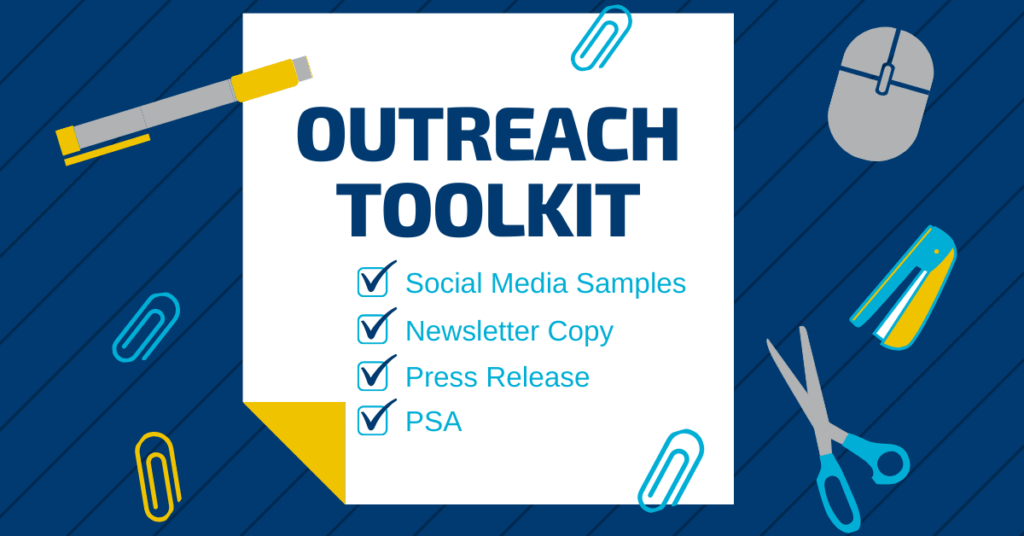 OUTREACH TOOLKIT

Social Media Samples
Newsletter Copy
Press Release
PSA